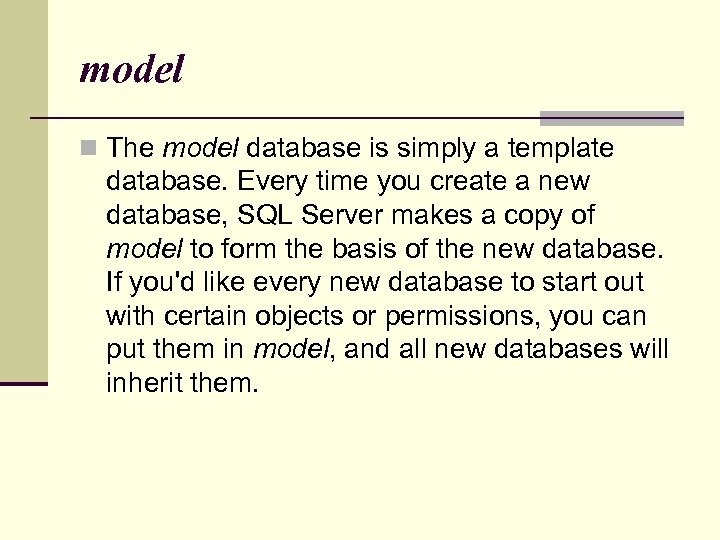 model

The model database is simply a template database. Every time you create a new database, SQL Server makes a copy of model to form the basis of the new database. If you'd like every new database to start out with certain objects or permissions, you can put them in model, and all new databases will inherit them.